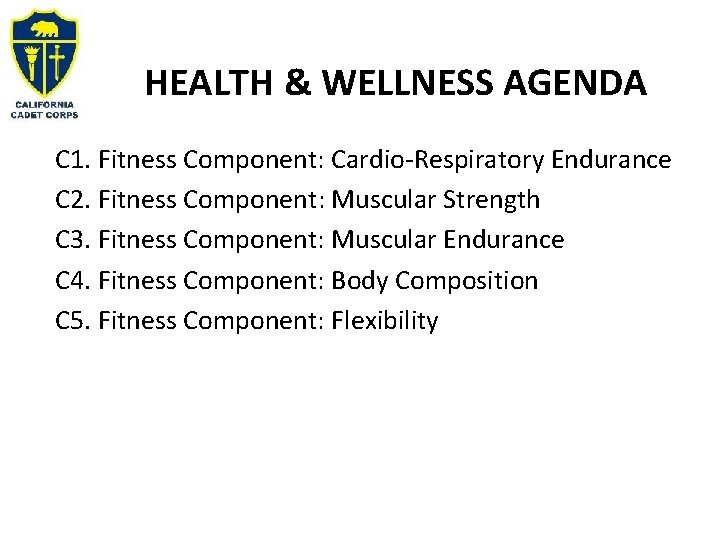 CALIFORNIA CADET CORPS

HEALTH & WELLNESS AGENDA

C1. Fitness Component: Cardio-Respiratory Endurance
C2. Fitness Component: Muscular Strength
C3. Fitness Component: Muscular Endurance
C4. Fitness Component: Body Composition
C5. Fitness Component: Flexibility